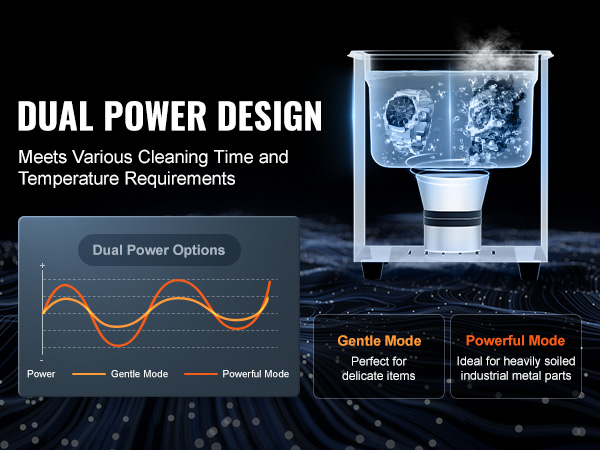 DUAL POWER DESIGN

Meets Various Cleaning Time and Temperature Requirements

Dual Power Options

+

-

Power

Gentle Mode

Powerful Mode

Gentle Mode
Perfect for delicate items

Powerful Mode
Ideal for heavily soiled industrial metal parts